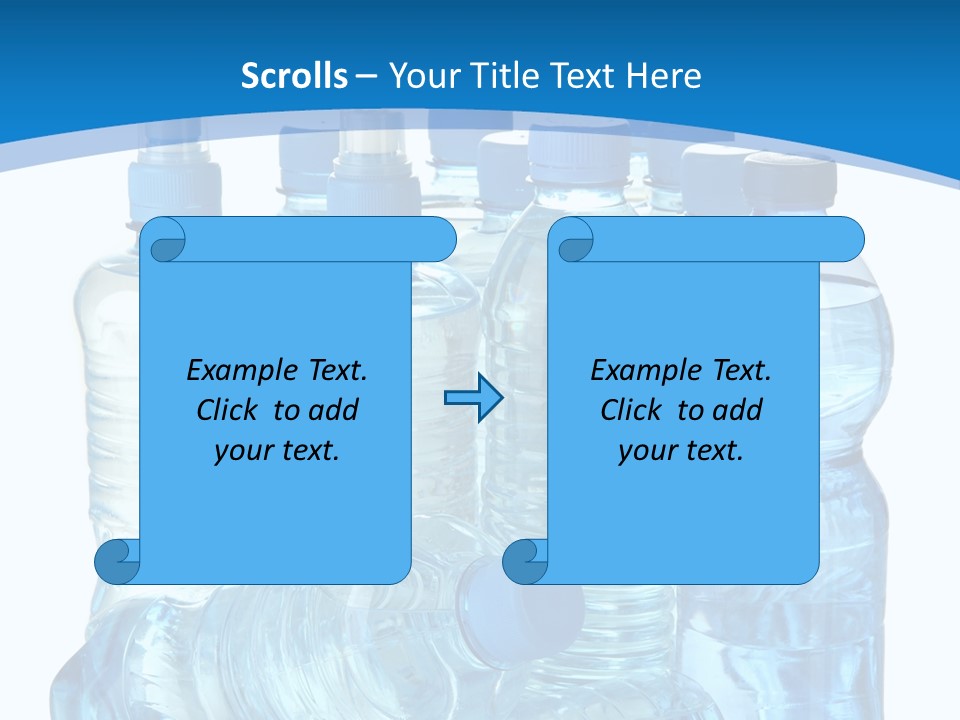 Scrolls – Your Title Text Here

Example Text. Click to add your text.

Example Text. Click to add your text.